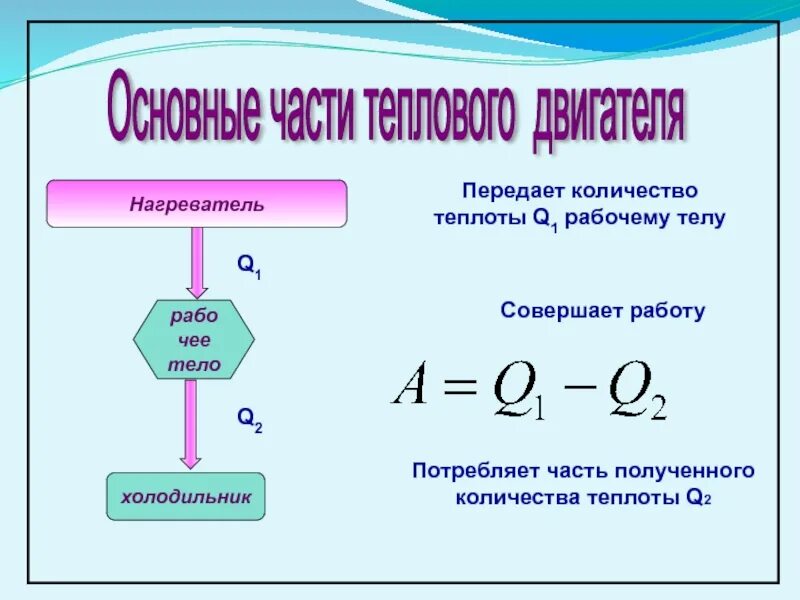 Основные части теплового двигателя

Нагреватель

$Q_1$

рабо чее тело

$Q_2$

холодильник

Передает количество теплоты $Q_1$ рабочему телу

Совершает работу

$A = Q_1 - Q_2$

Потребляет часть полученного количества теплоты $Q_2$